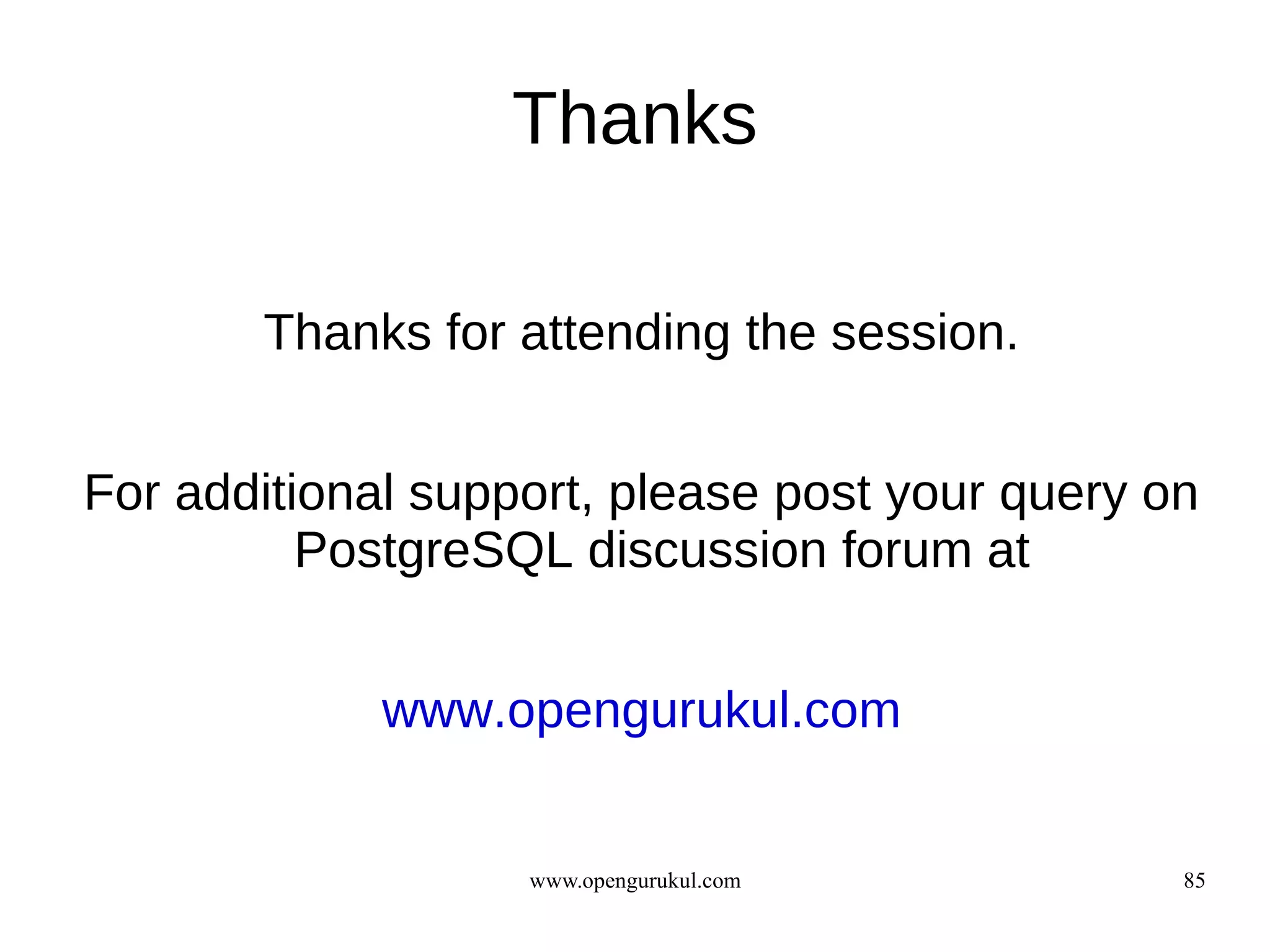 Thanks

Thanks for attending the session.

For additional support, please post your query on PostgreSQL discussion forum at

www.opengurukul.com

www.opengurukul.com

85